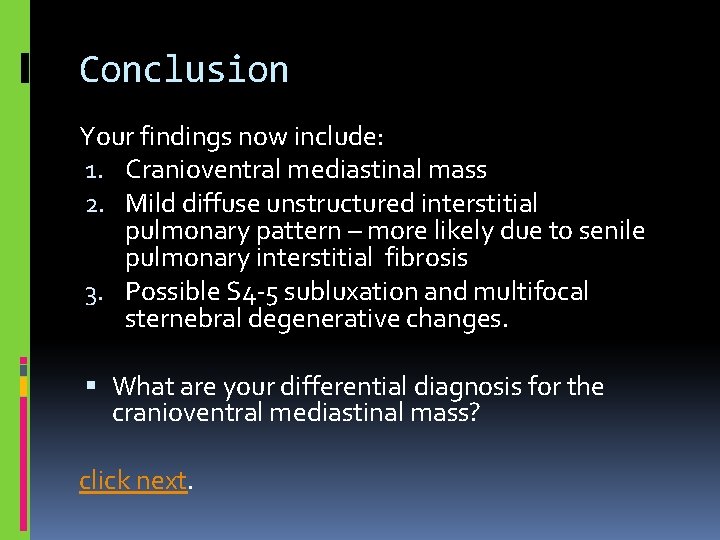 Conclusion

Your findings now include:
1. Cranioventral mediastinal mass
2. Mild diffuse unstructured interstitial pulmonary pattern – more likely due to senile pulmonary interstitial fibrosis
3. Possible S4-5 subluxation and multifocal sternebral degenerative changes.

▪ What are your differential diagnosis for the cranioventral mediastinal mass?

click next.